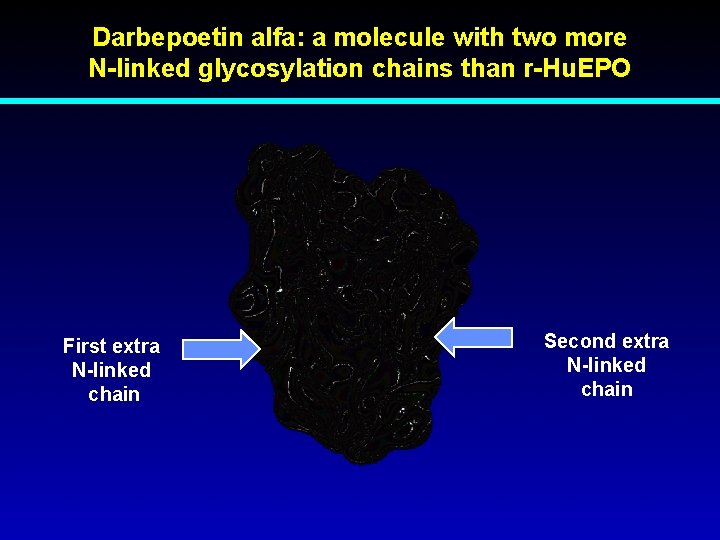 Darbepoetin alfa: a molecule with two more N-linked glycosylation chains than r-HuEPO

First extra N-linked chain

Second extra N-linked chain